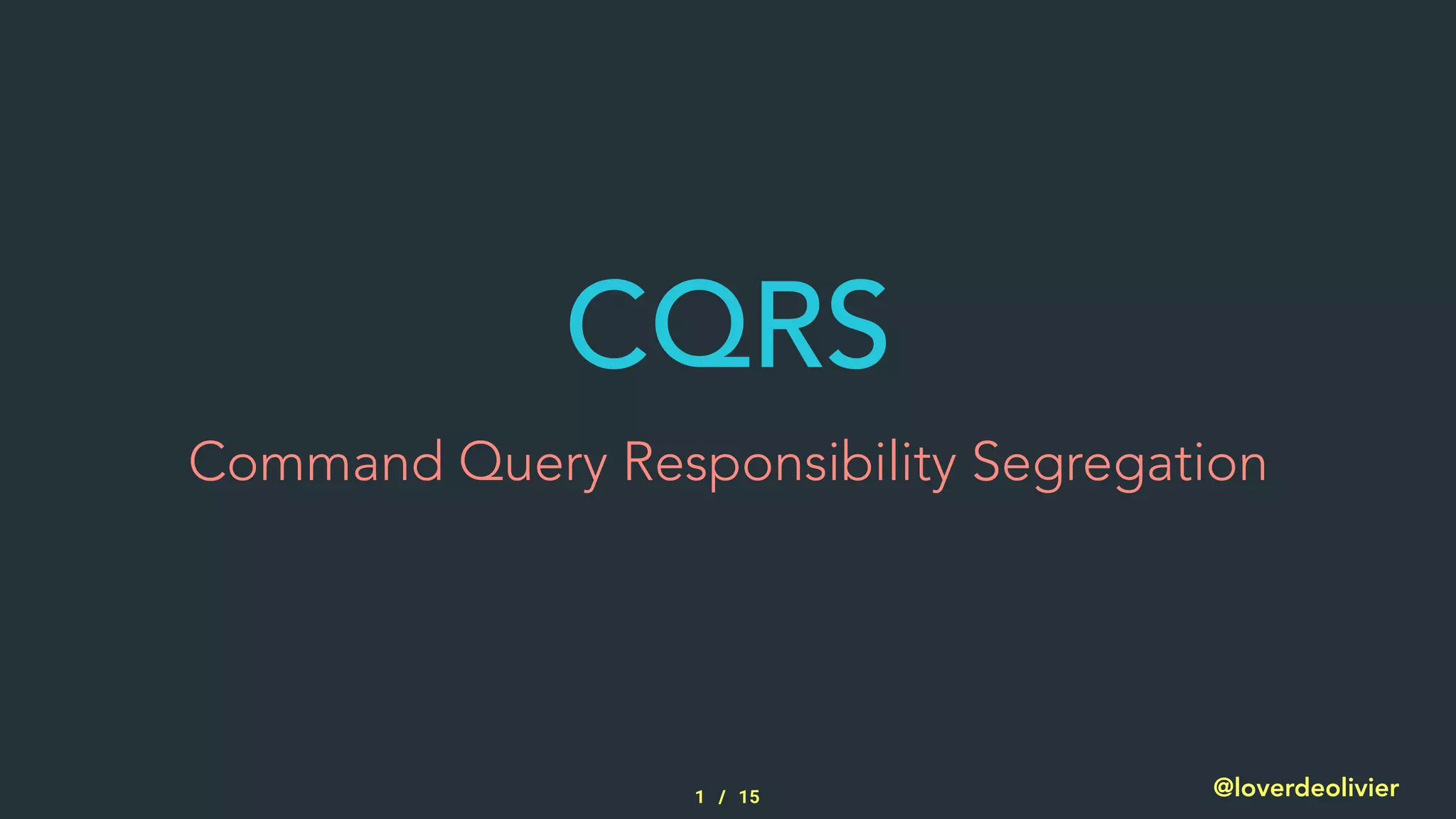 CQRS

Command Query Responsibility Segregation

1 / 15

@loverdeolivier